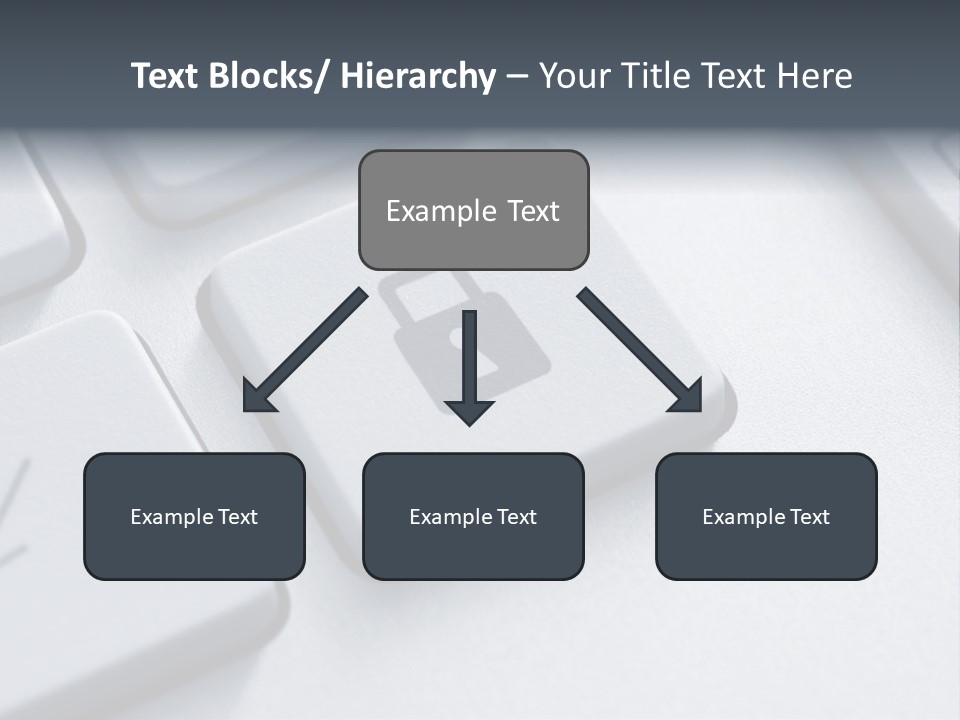 Text Blocks/ Hierarchy – Your Title Text Here

Example Text

Example Text

Example Text

Example Text